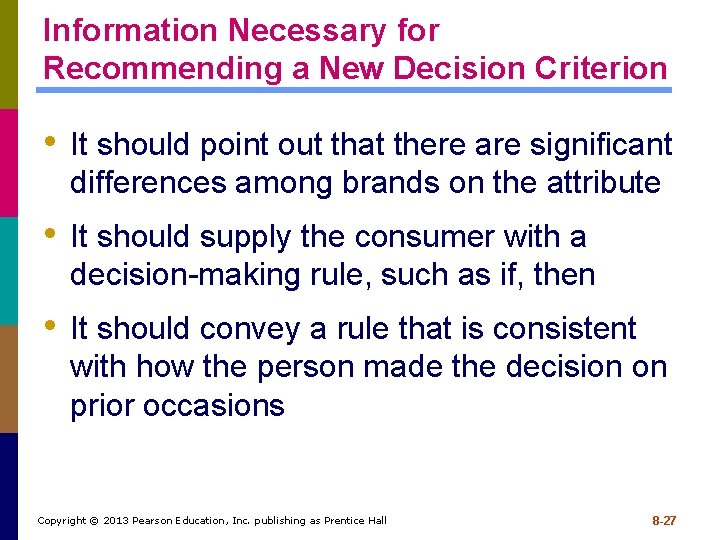 Information Necessary for Recommending a New Decision Criterion

• It should point out that there are significant differences among brands on the attribute

• It should supply the consumer with a decision-making rule, such as if, then

• It should convey a rule that is consistent with how the person made the decision on prior occasions

Copyright © 2013 Pearson Education, Inc. publishing as Prentice Hall

8-27